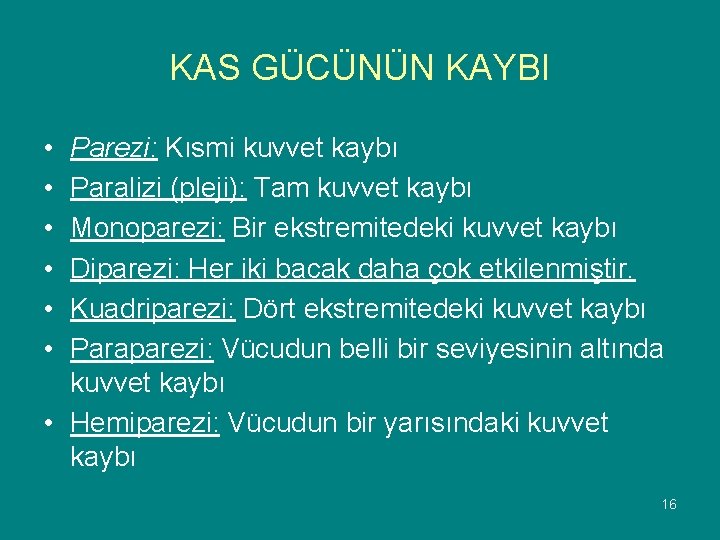 KAS GÜCÜNÜN KAYBI

• Parezi: Kısmi kuvvet kaybı
• Paralizi (pleji): Tam kuvvet kaybı
• Monoparezi: Bir ekstremitedeki kuvvet kaybı
• Diparezi: Her iki bacak daha çok etkilenmiştir.
• Kuadriparezi: Dört ekstremitedeki kuvvet kaybı
• Paraparezi: Vücudun belli bir seviyesinin altında kuvvet kaybı
• Hemiparezi: Vücudun bir yarısındaki kuvvet kaybı

16